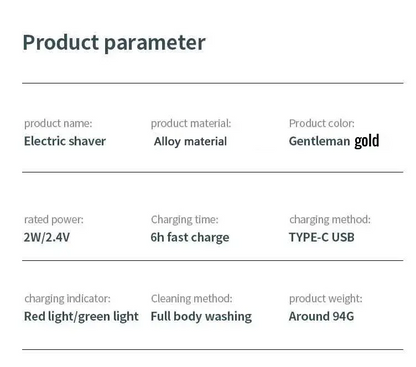 Product parameter

product name:
Electric shaver

product material:
Alloy material

Product color:
Gentleman gold

rated power:
2W/2.4V

Charging time:
6h fast charge

charging method:
TYPE-C USB

charging indicator:
Red light/green light

Cleaning method:
Full body washing

product weight:
Around 94G